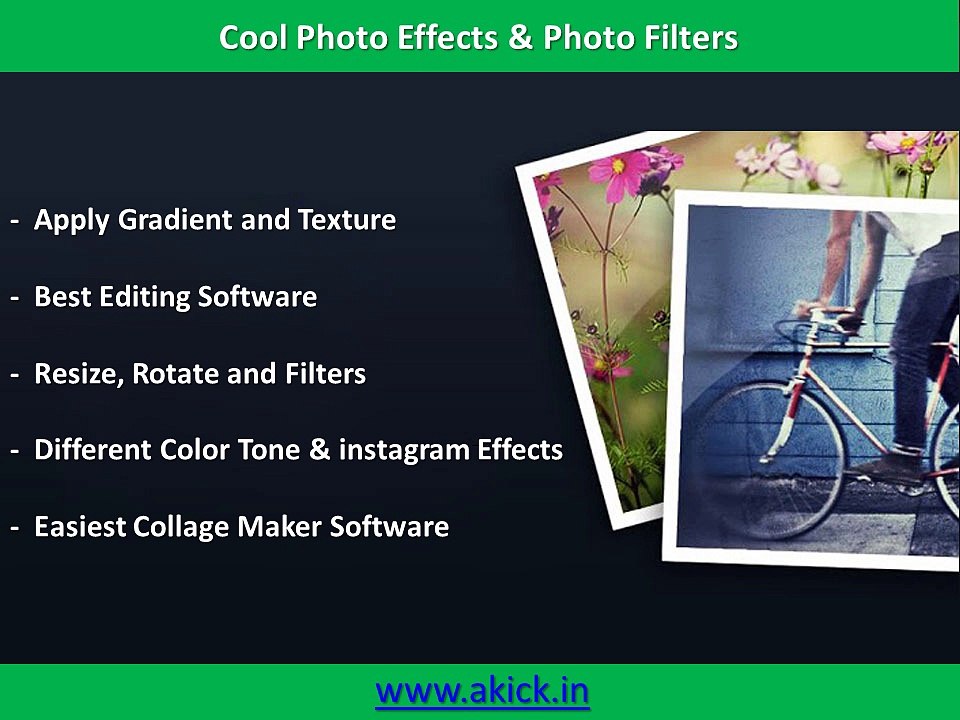 Cool Photo Effects & Photo Filters

- Apply Gradient and Texture

- Best Editing Software

- Resize, Rotate and Filters

- Different Color Tone & instagram Effects

- Easiest Collage Maker Software

www.akick.in